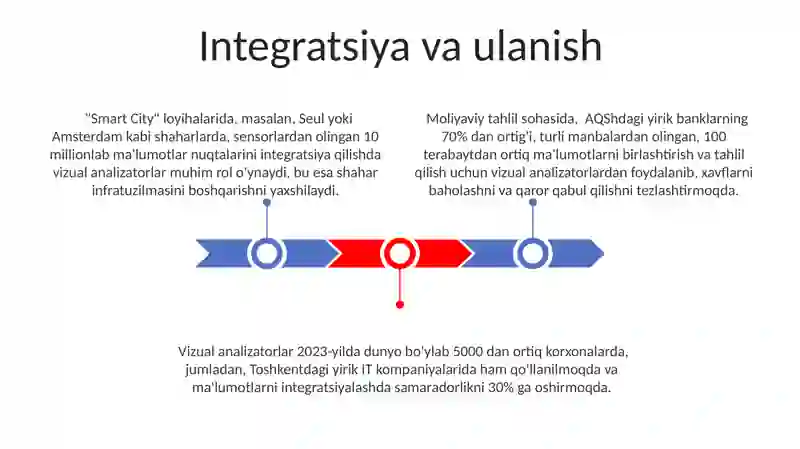 Integratsiya va ulanish

"Smart City" loyihalarida, masalan, Seul yoki Amsterdam kabi shaharlarda, sensorlardan olingan 10 millionlab ma'lumotlar nuqtalarini integratsiya qilishda vizual analizatorlar muhim rol o'ynaydi, bu esa shahar infratuzilmasini boshqarishni yaxshilaydi.

Moliyaviy tahlil sohasida, AQShdagi yirik banklarning 70% dan ortig'i, turli manbalardan olingan, 100 terabaytdan ortiq ma'lumotlarni birlashtirish va tahlil qilish uchun vizual analizatorlardan foydalanib, xavflarni baholashni va qaror qabul qilishni tezlashtirmoqda.

Vizual analizatorlar 2023-yilda dunyo bo'ylab 5000 dan ortiq korxonalarda, jumladan, Toshkentdagi yirik IT kompaniyalarida ham qo'llanilmoqda va ma'lumotlarni integratsiyalashda samaradorlikni 30% ga oshirmoqda.